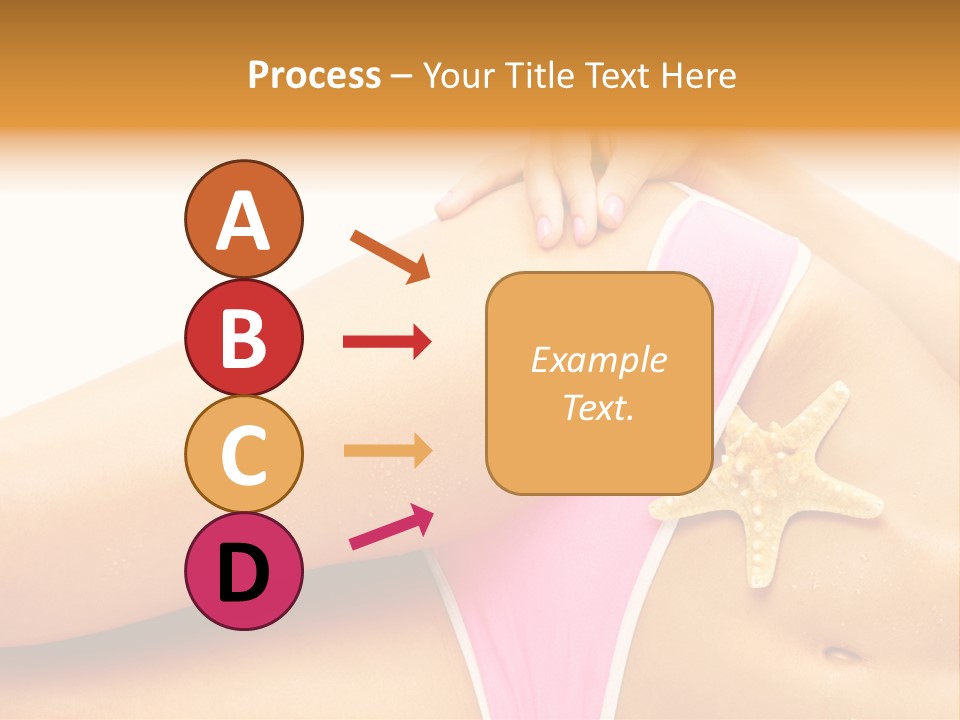 Process – Your Title Text Here

A

B

C

D

Example Text.